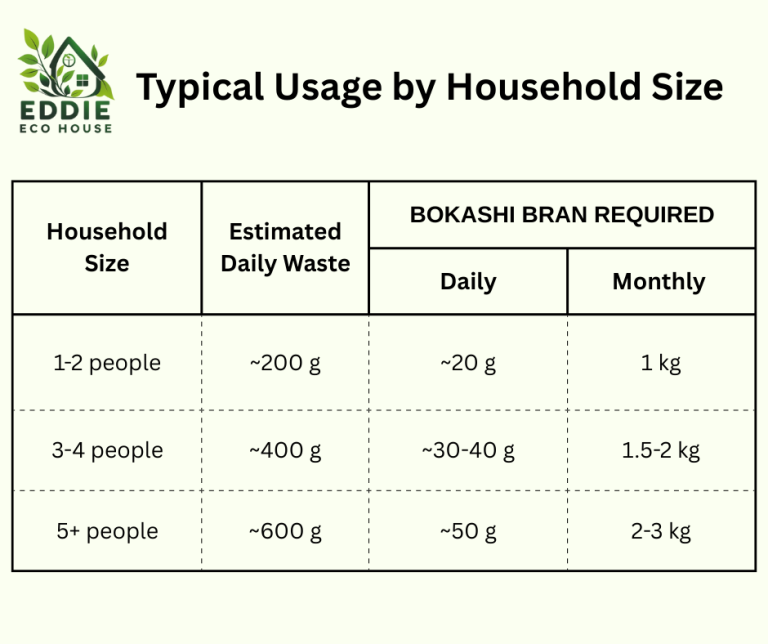 EDDIE
ECO HOUSE

Typical Usage by Household Size

| Household Size | Estimated Daily Waste | BOKASHI BRAN REQUIRED Daily | BOKASHI BRAN REQUIRED Monthly |
|---|---|---|---|
| 1-2 people | ~200 g | ~20 g | 1 kg |
| 3-4 people | ~400 g | ~30-40 g | 1.5-2 kg |
| 5+ people | ~600 g | ~50 g | 2-3 kg |